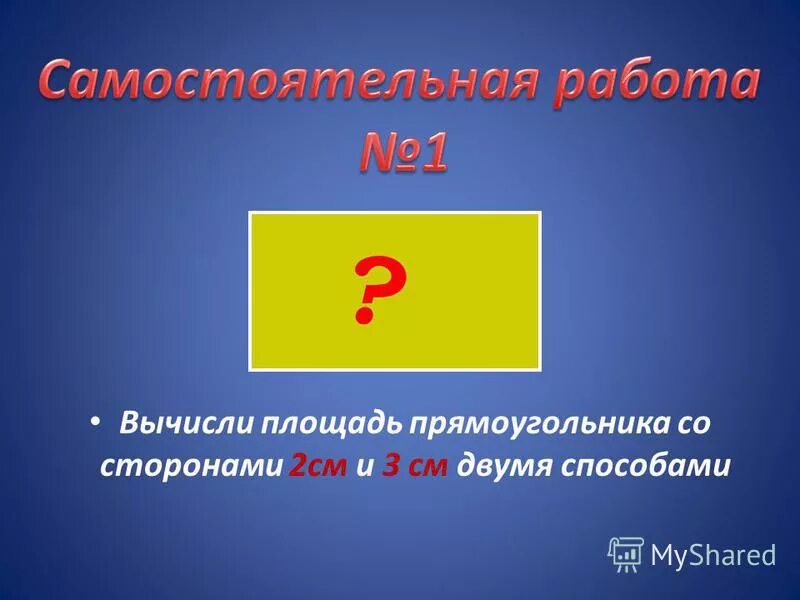 Самостоятельная работа №1

?

• Вычисли площадь прямоугольника со сторонами 2см и 3 см двумя способами

MyShared